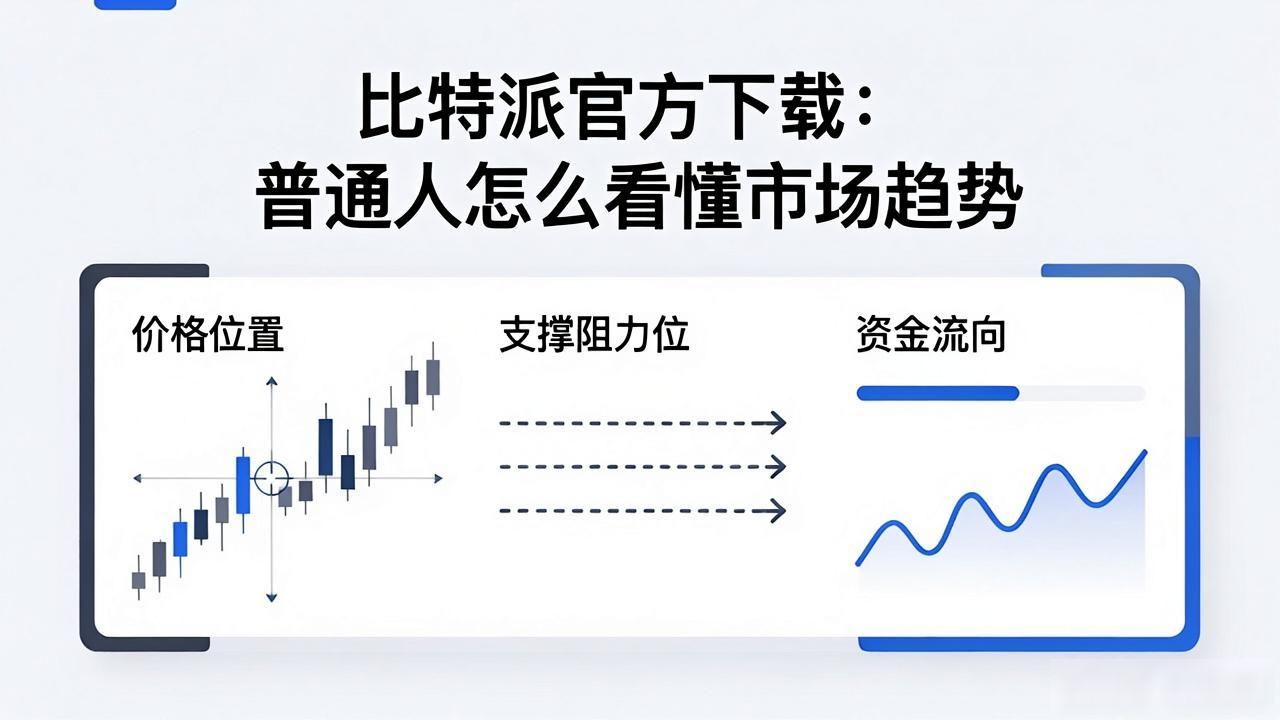 比特派官方下载：
普通人怎么看懂市场趋势

价格位置

支撑阻力位

资金流向